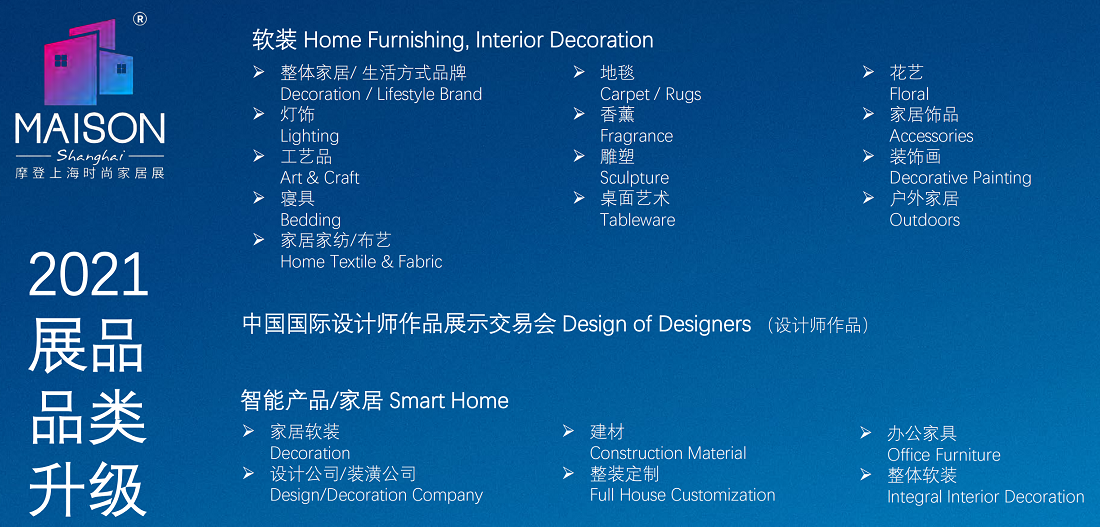 ®
MAISON
Shanghai
摩登上海时尚家居展

2021
展品
品类
升级

软装 Home Furnishing, Interior Decoration

➢ 整体家居/ 生活方式品牌
Decoration / Lifestyle Brand
➢ 灯饰
Lighting
➢ 工艺品
Art & Craft
➢ 寝具
Bedding
➢ 家居家纺/布艺
Home Textile & Fabric

➢ 地毯
Carpet / Rugs
➢ 香薰
Fragrance
➢ 雕塑
Sculpture
➢ 桌面艺术
Tableware

➢ 花艺
Floral
➢ 家居饰品
Accessories
➢ 装饰画
Decorative Painting
➢ 户外家居
Outdoors

中国国际设计师作品展示交易会 Design of Designers （设计师作品）

智能产品/家居 Smart Home

➢ 家居软装
Decoration
➢ 设计公司/装潢公司
Design/Decoration Company

➢ 建材
Construction Material
➢ 整装定制
Full House Customization

➢ 办公家具
Office Furniture
➢ 整体软装
Integral Interior Decoration